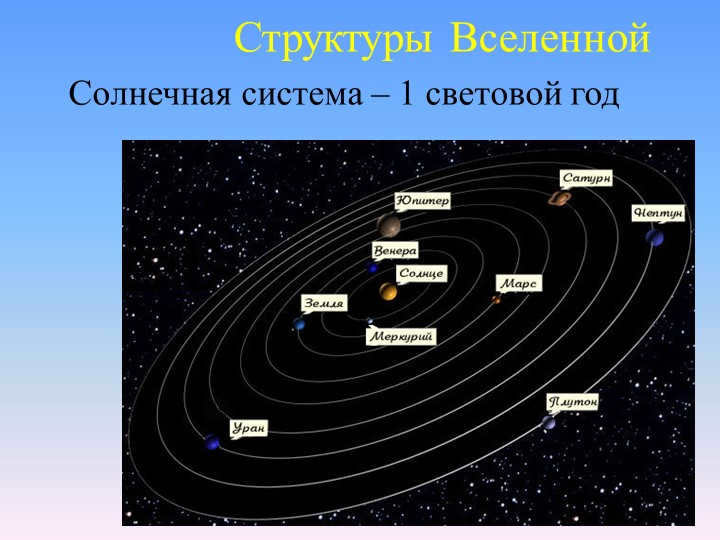 Структуры Вселенной

Солнечная система – 1 световой год

Сатурн

Юпитер

Нептун

Венера

Солнце

Марс

Земля

Меркурий

Плутон

Уран